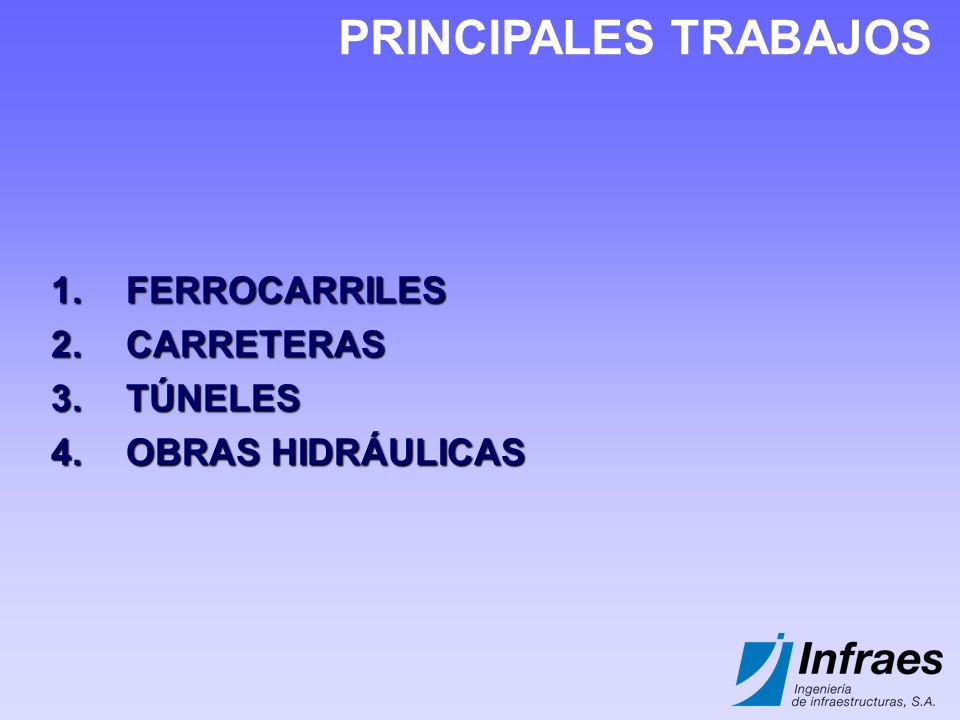 PRINCIPALES TRABAJOS

1. FERROCARRILES
2. CARRETERAS
3. TÚNELES
4. OBRAS HIDRÁULICAS

Infraes
Ingeniería de infraestructuras, S.A.